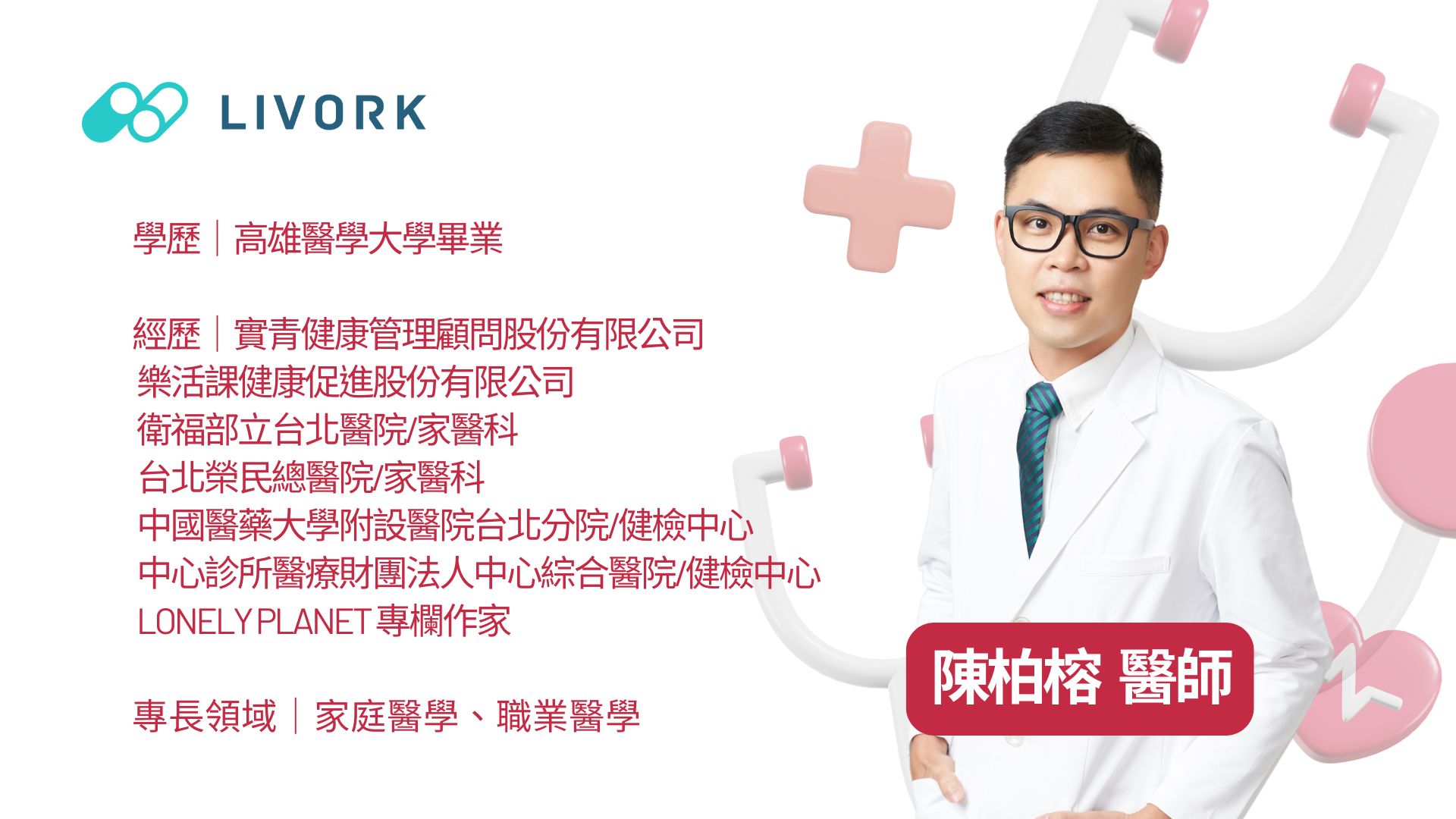 LIVORK

學歷｜高雄醫學大學畢業

經歷｜實青健康管理顧問股份有限公司
樂活課健康促進股份有限公司
衛福部立台北醫院/家醫科
台北榮民總醫院/家醫科
中國醫藥大學附設醫院台北分院/健檢中心
中心診所醫療財團法人中心綜合醫院/健檢中心
LONELY PLANET 專欄作家

專長領域｜家庭醫學、職業醫學

陳柏榕 醫師